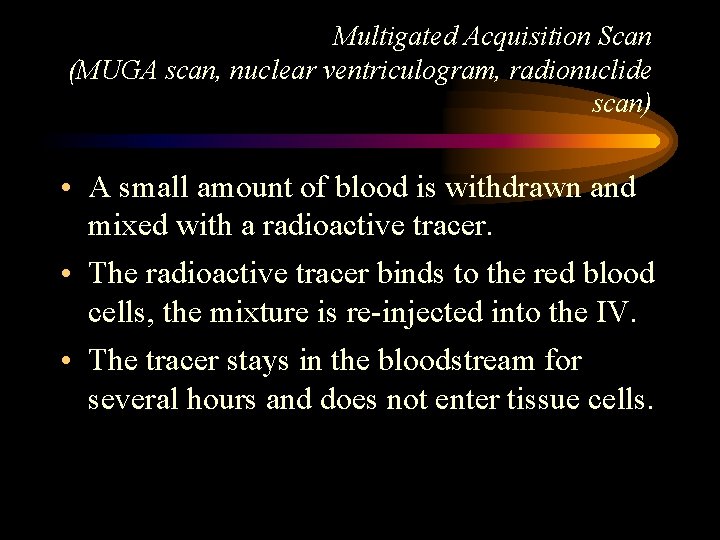 Multigated Acquisition Scan (MUGA scan, nuclear ventriculogram, radionuclide scan)

• A small amount of blood is withdrawn and mixed with a radioactive tracer.

• The radioactive tracer binds to the red blood cells, the mixture is re-injected into the IV.

• The tracer stays in the bloodstream for several hours and does not enter tissue cells.